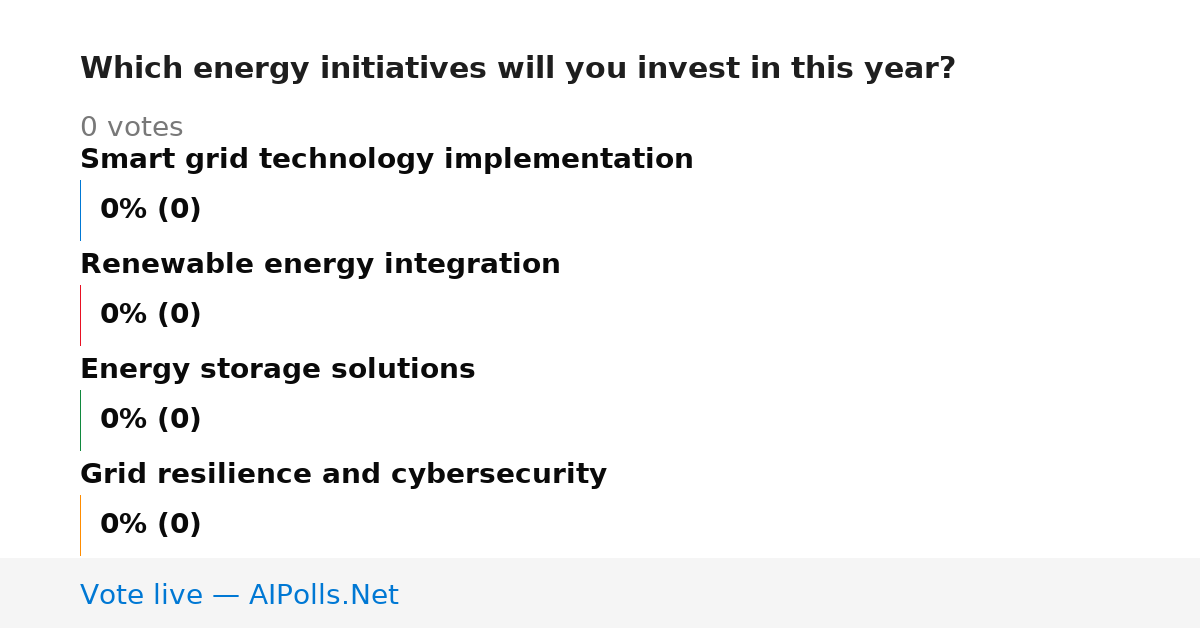 Which energy initiatives will you invest in this year?

0 votes

Smart grid technology implementation

0% (0)

Renewable energy integration

0% (0)

Energy storage solutions

0% (0)

Grid resilience and cybersecurity

0% (0)

Vote live — AIPolls.Net